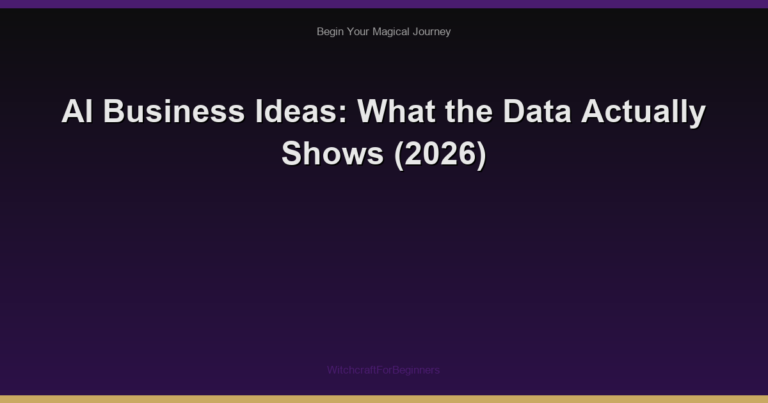 Begin Your Magical Journey

AI Business Ideas: What the Data Actually Shows (2026)

WitchcraftForBeginners